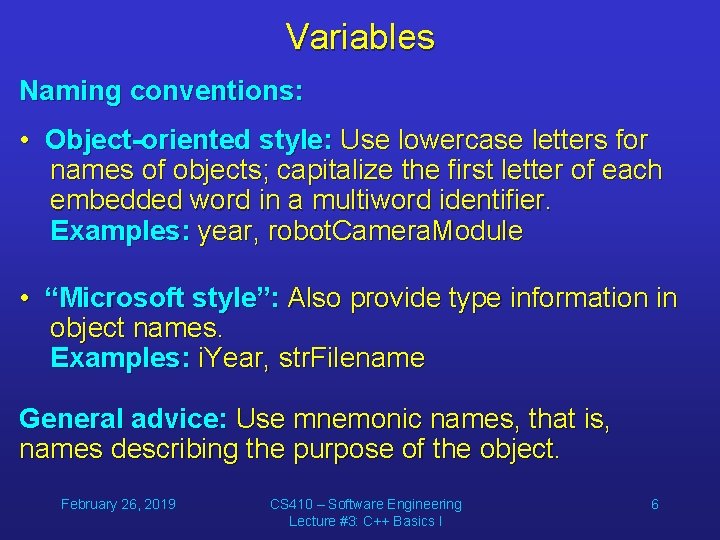 Variables

Naming conventions:

• Object-oriented style: Use lowercase letters for names of objects; capitalize the first letter of each embedded word in a multiword identifier.
Examples: year, robotCameraModule

• “Microsoft style”: Also provide type information in object names.
Examples: iYear, strFilename

General advice: Use mnemonic names, that is, names describing the purpose of the object.

February 26, 2019

CS410 – Software Engineering
Lecture #3: C++ Basics I

6